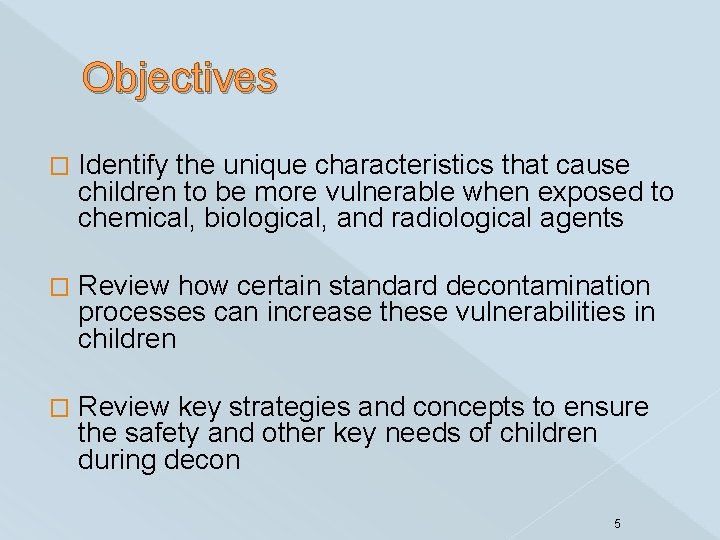 Objectives

□ Identify the unique characteristics that cause children to be more vulnerable when exposed to chemical, biological, and radiological agents

□ Review how certain standard decontamination processes can increase these vulnerabilities in children

□ Review key strategies and concepts to ensure the safety and other key needs of children during decon

5